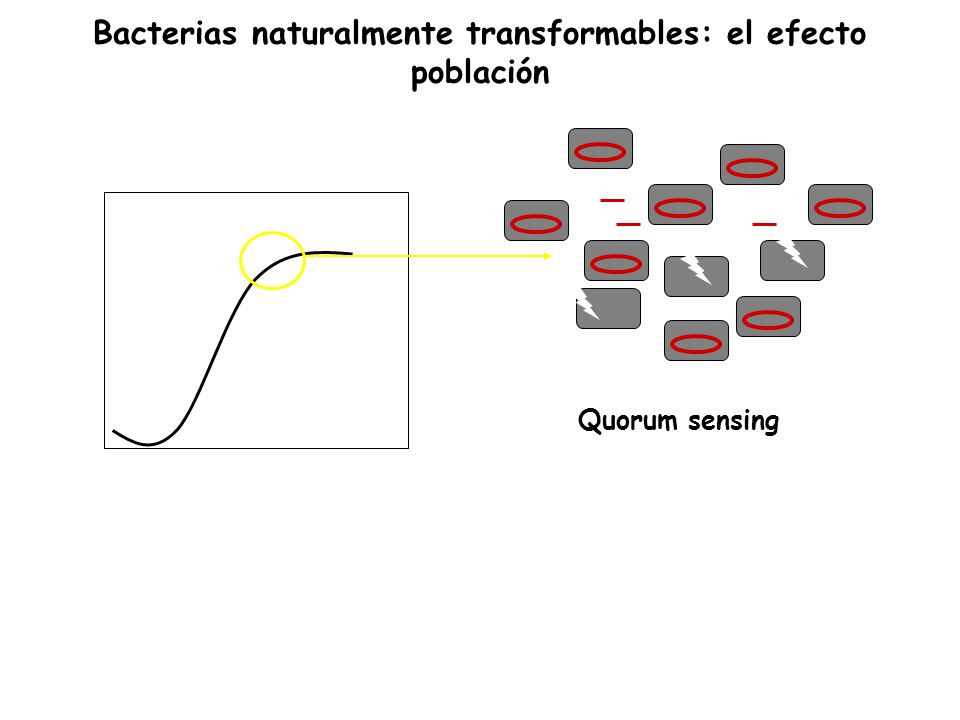 Bacterias naturalmente transformables: el efecto población

Quorum sensing